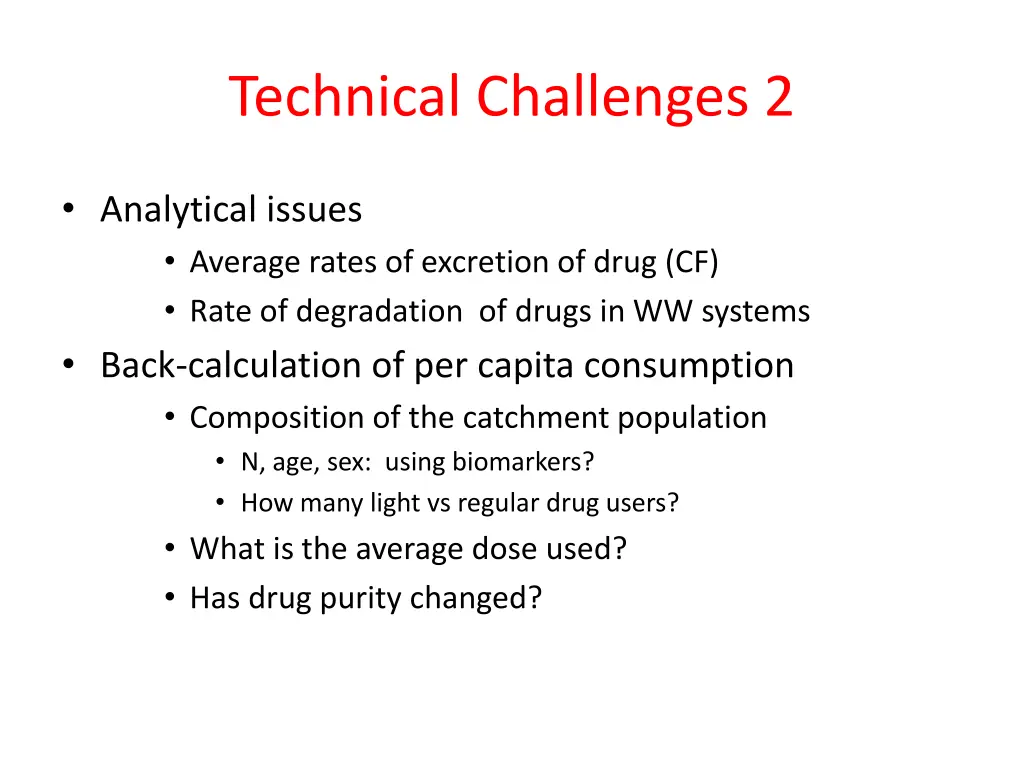 Technical Challenges 2

• Analytical issues
  • Average rates of excretion of drug (CF)
  • Rate of degradation of drugs in WW systems
• Back-calculation of per capita consumption
  • Composition of the catchment population
    • N, age, sex: using biomarkers?
    • How many light vs regular drug users?
  • What is the average dose used?
  • Has drug purity changed?